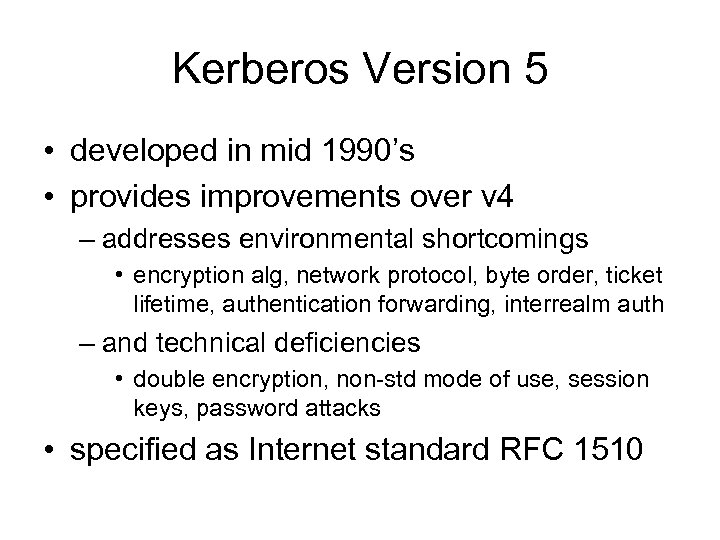 Kerberos Version 5

• developed in mid 1990's
• provides improvements over v4
– addresses environmental shortcomings
• encryption alg, network protocol, byte order, ticket lifetime, authentication forwarding, interrealm auth
– and technical deficiencies
• double encryption, non-std mode of use, session keys, password attacks
• specified as Internet standard RFC 1510